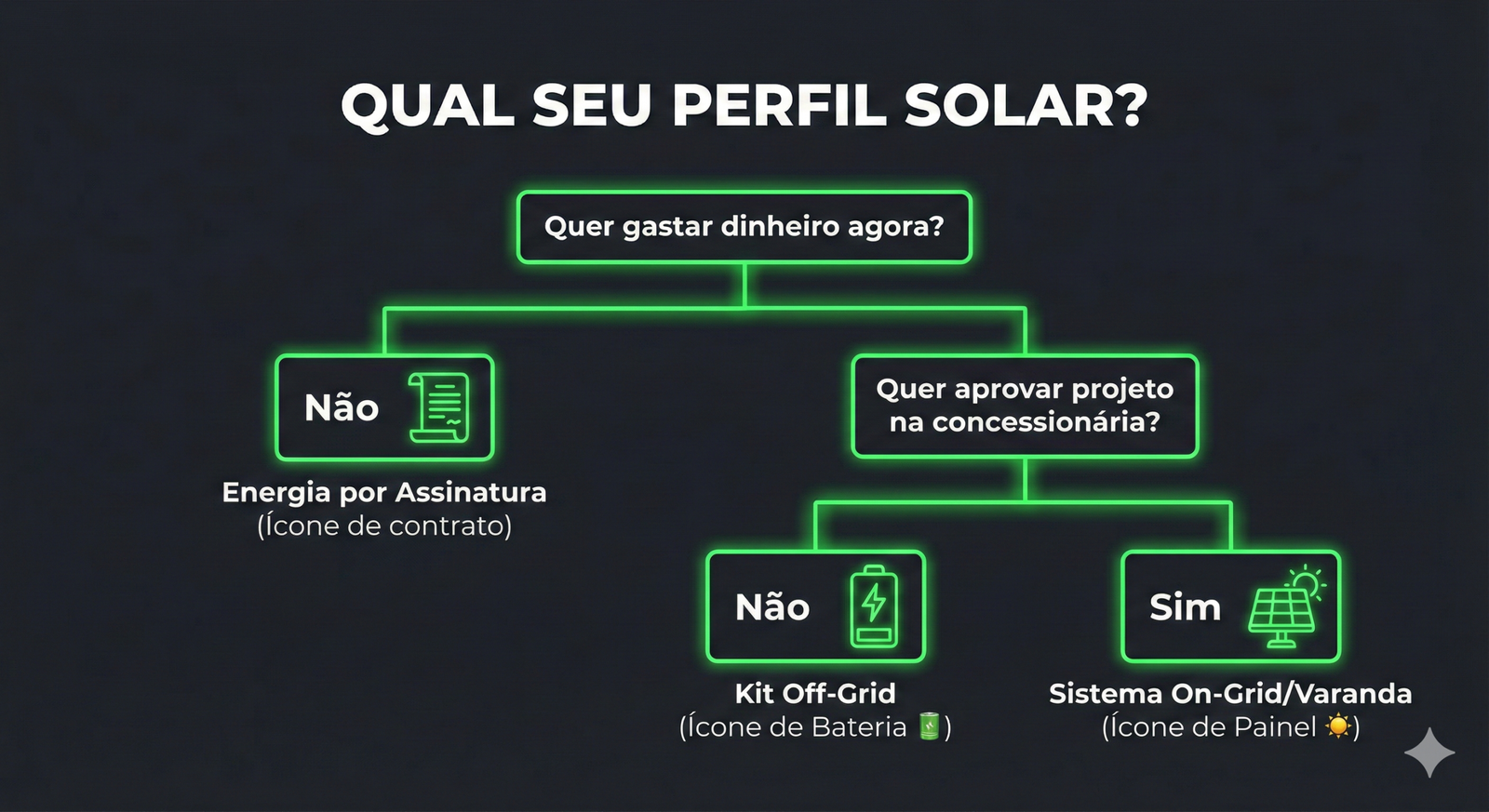 QUAL SEU PERFIL SOLAR?

Quer gastar dinheiro agora?

Não

Energia por Assinatura
(Ícone de contrato)

Quer aprovar projeto na concessionária?

Não

Kit Off-Grid
(Ícone de Bateria 🔋)

Sim

Sistema On-Grid/Varanda
(Ícone de Painel ☀️)